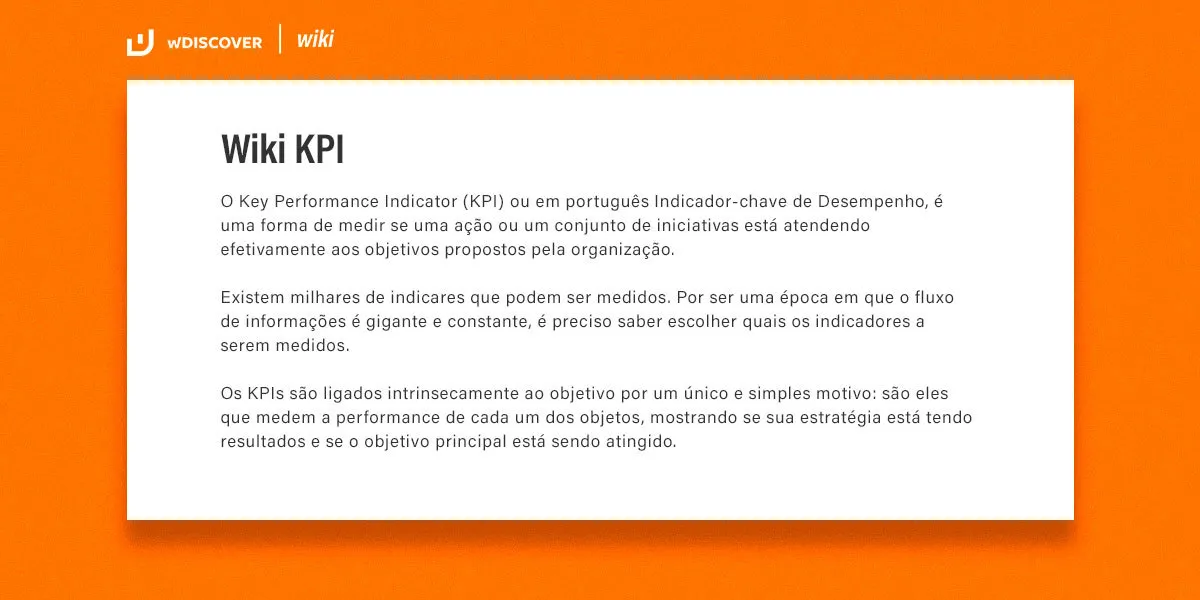 wDISCOVER | wiki

Wiki KPI

O Key Performance Indicator (KPI) ou em português Indicador-chave de Desempenho, é uma forma de medir se uma ação ou um conjunto de iniciativas está atendendo efetivamente aos objetivos propostos pela organização.

Existem milhares de indicares que podem ser medidos. Por ser uma época em que o fluxo de informações é gigante e constante, é preciso saber escolher quais os indicadores a serem medidos.

Os KPIs são ligados intrinsecamente ao objetivo por um único e simples motivo: são eles que medem a performance de cada um dos objetos, mostrando se sua estratégia está tendo resultados e se o objetivo principal está sendo atingido.